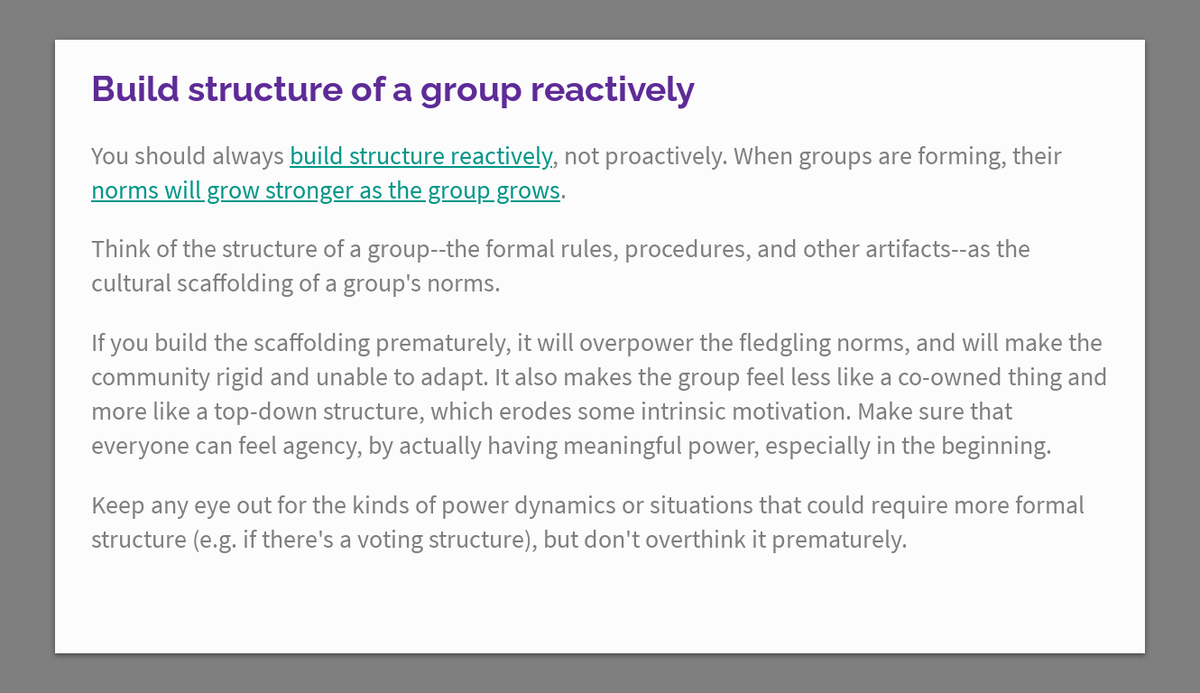 Build structure of a group reactively

You should always build structure reactively, not proactively. When groups are forming, their norms will grow stronger as the group grows.

Think of the structure of a group--the formal rules, procedures, and other artifacts--as the cultural scaffolding of a group's norms.

If you build the scaffolding prematurely, it will overpower the fledgling norms, and will make the community rigid and unable to adapt. It also makes the group feel less like a co-owned thing and more like a top-down structure, which erodes some intrinsic motivation. Make sure that everyone can feel agency, by actually having meaningful power, especially in the beginning.

Keep any eye out for the kinds of power dynamics or situations that could require more formal structure (e.g. if there's a voting structure), but don't overthink it prematurely.